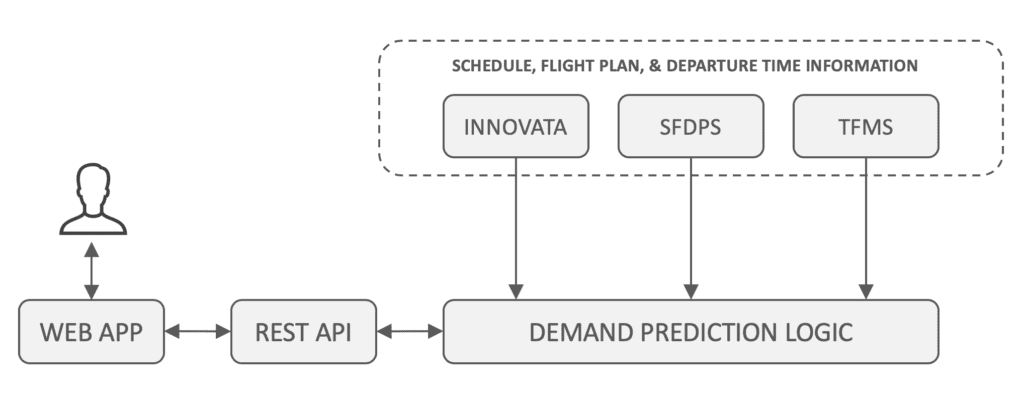 SCHEDULE, FLIGHT PLAN, & DEPARTURE TIME INFORMATION

INNOVATA

SFDPS

TFMS

WEB APP

REST API

DEMAND PREDICTION LOGIC